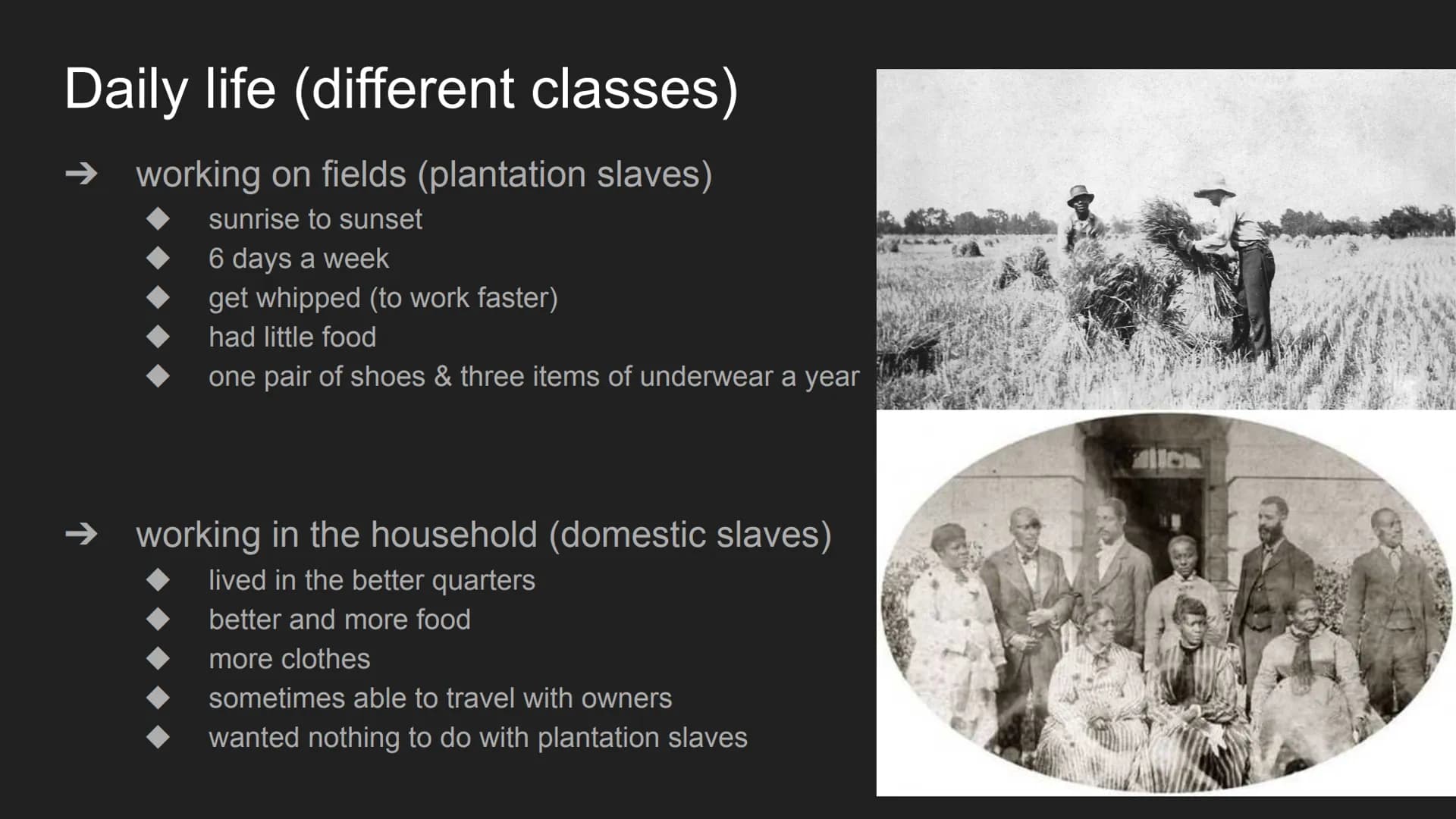 Daily life (different classes)

➔ working on fields (plantation slaves)
◆ sunrise to sunset
◆ 6 days a week
◆ get whipped (to work faster)
◆ had little food
◆ one pair of shoes & three items of underwear a year

➔ working in the household (domestic slaves)
◆ lived in the better quarters
◆ better and more food
◆ more clothes
◆ sometimes able to travel with owners
◆ wanted nothing to do with plantation slaves